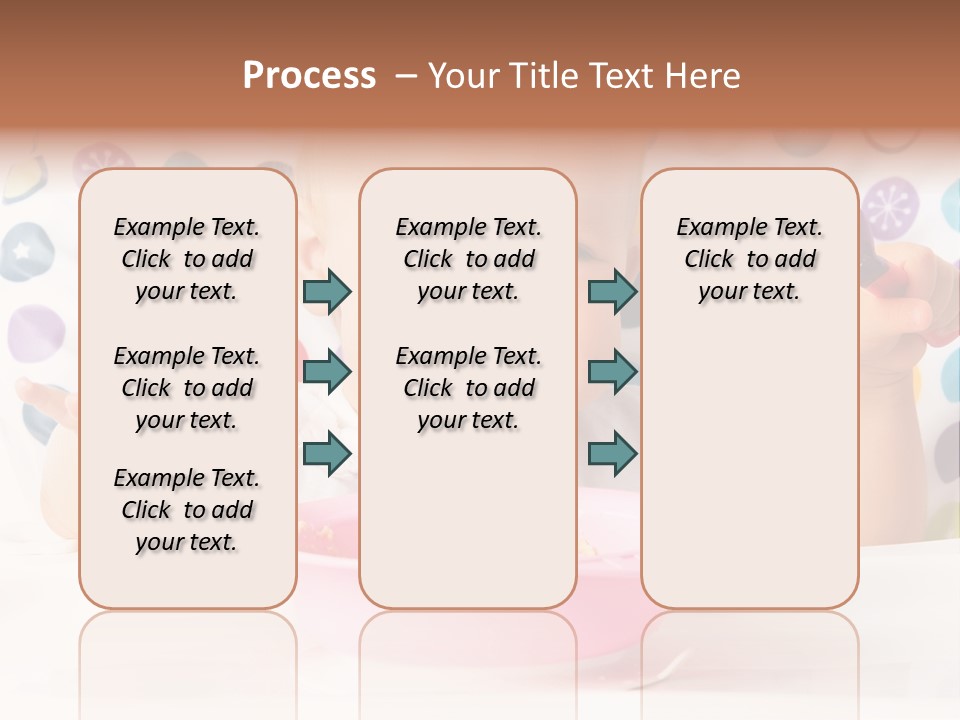 Process – Your Title Text Here

Example Text. Click to add your text.

Example Text. Click to add your text.

Example Text. Click to add your text.

Example Text. Click to add your text.

Example Text. Click to add your text.

Example Text. Click to add your text.